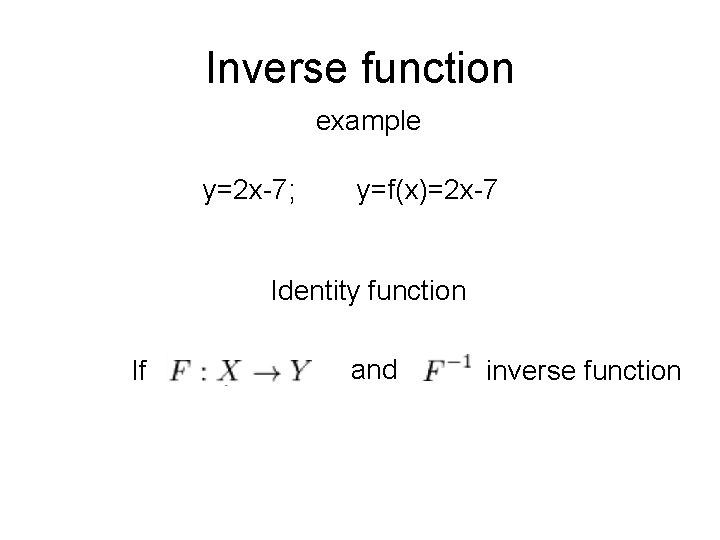 Inverse function

example

y=2x-7;   y=f(x)=2x-7

Identity function

If $F : X \to Y$ and $F^{-1}$ inverse function